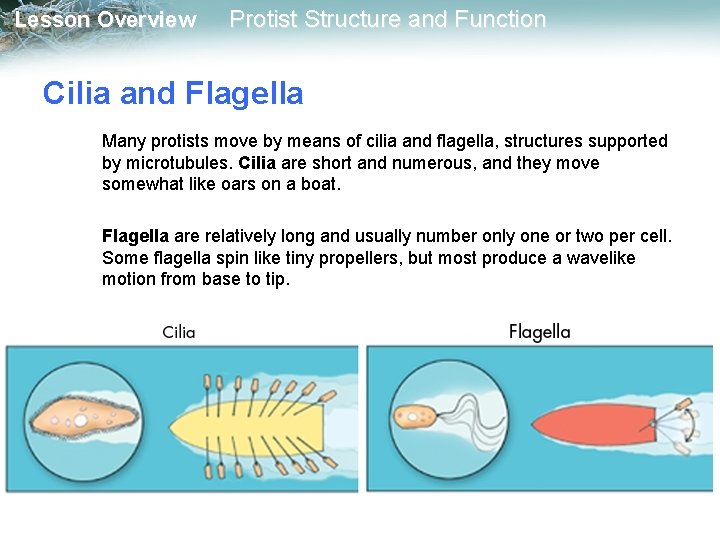 Lesson Overview Protist Structure and Function

Cilia and Flagella

Many protists move by means of cilia and flagella, structures supported by microtubules. Cilia are short and numerous, and they move somewhat like oars on a boat.

Flagella are relatively long and usually number only one or two per cell. Some flagella spin like tiny propellers, but most produce a wavelike motion from base to tip.

Cilia

Flagella